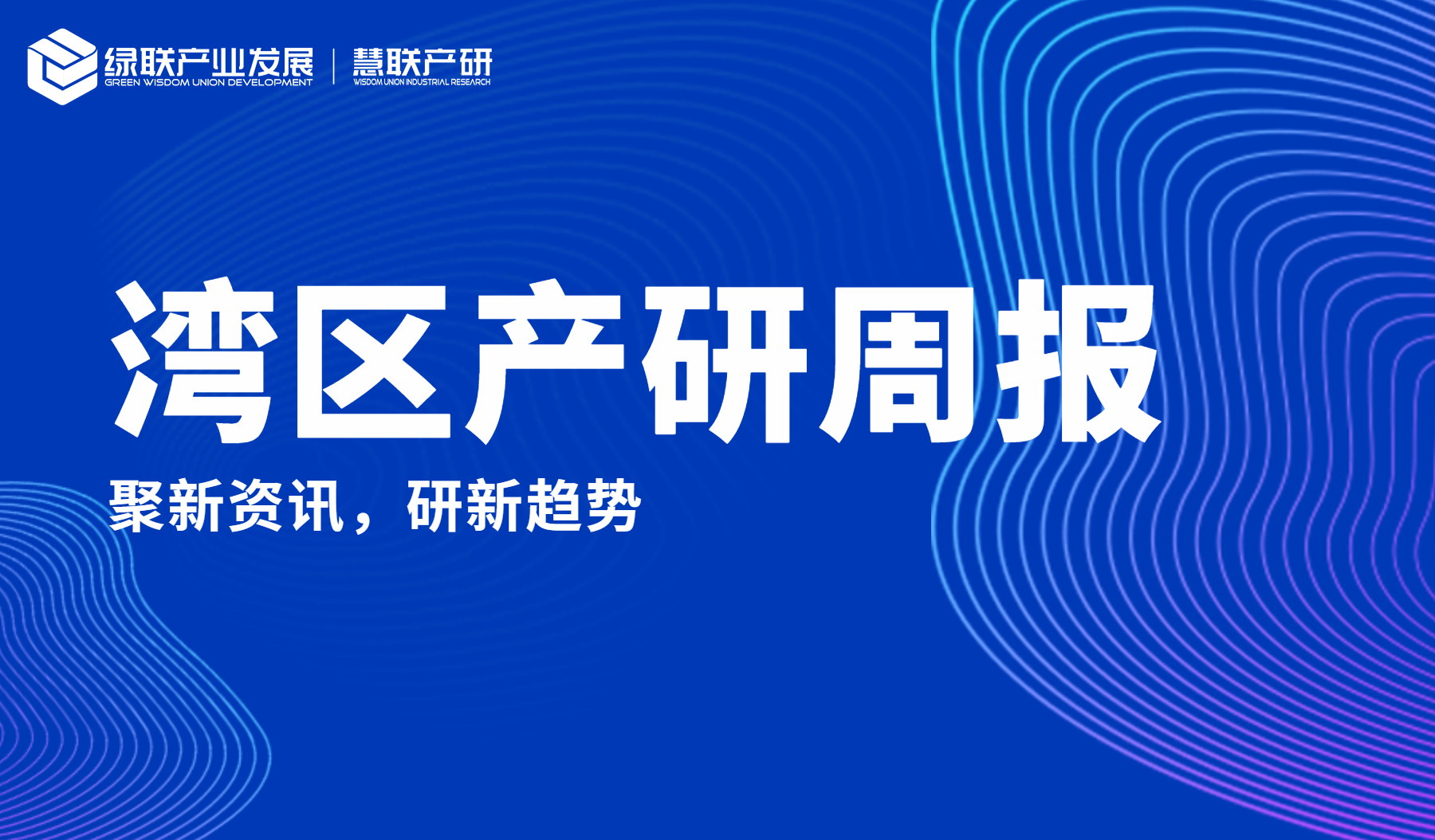 绿联产业发展
GREEN WISDOM UNION DEVELOPMENT

慧联产研
WISDOM UNION INDUSTRIAL RESEARCH

湾区产研周报

聚新资讯，研新趋势